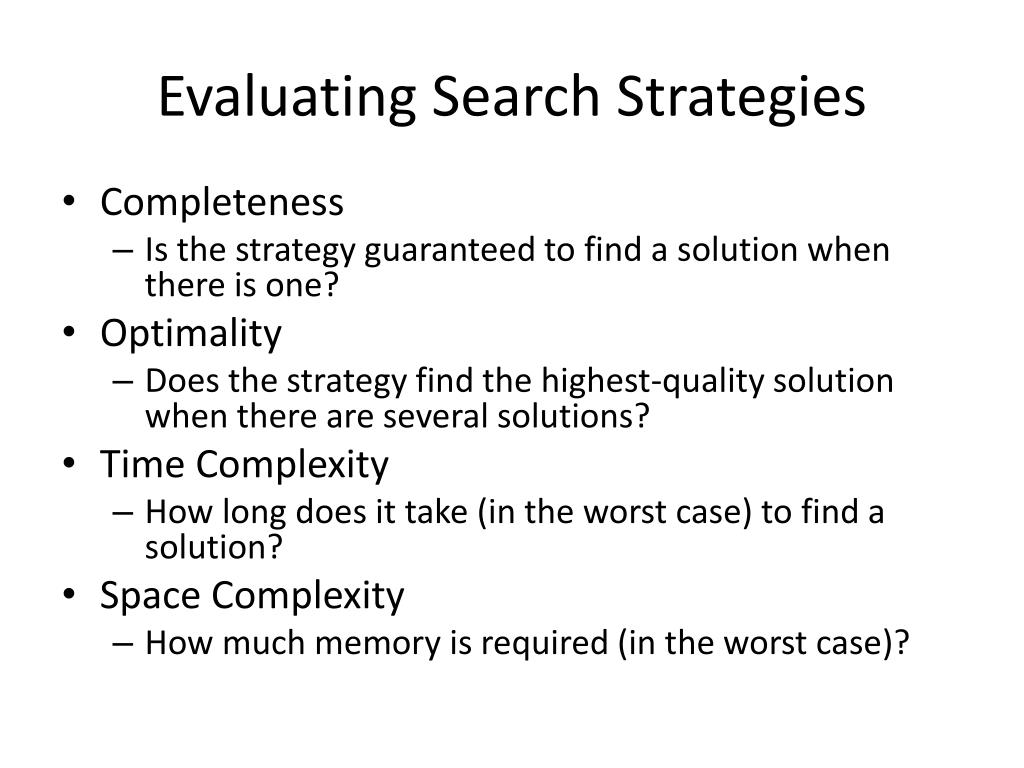 Evaluating Search Strategies

• Completeness
– Is the strategy guaranteed to find a solution when there is one?
• Optimality
– Does the strategy find the highest-quality solution when there are several solutions?
• Time Complexity
– How long does it take (in the worst case) to find a solution?
• Space Complexity
– How much memory is required (in the worst case)?